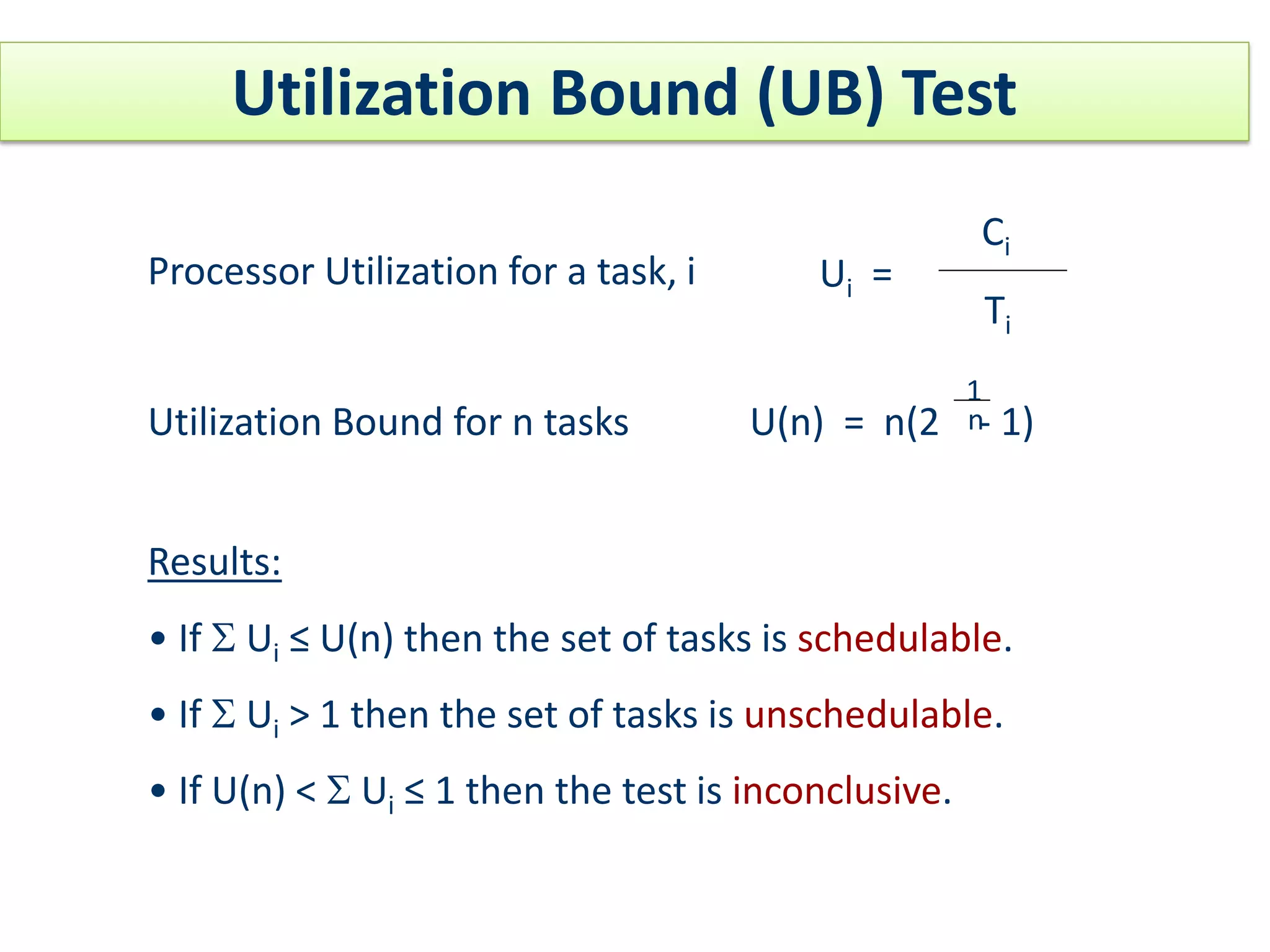 Utilization Bound (UB) Test

Processor Utilization for a task, i $U_i = \frac{C_i}{T_i}$

Utilization Bound for n tasks $U(n) = n(2^{\frac{1}{n}} - 1)$

Results:

• If $\Sigma U_i \leq U(n)$ then the set of tasks is schedulable.

• If $\Sigma U_i > 1$ then the set of tasks is unschedulable.

• If $U(n) < \Sigma U_i \leq 1$ then the test is inconclusive.